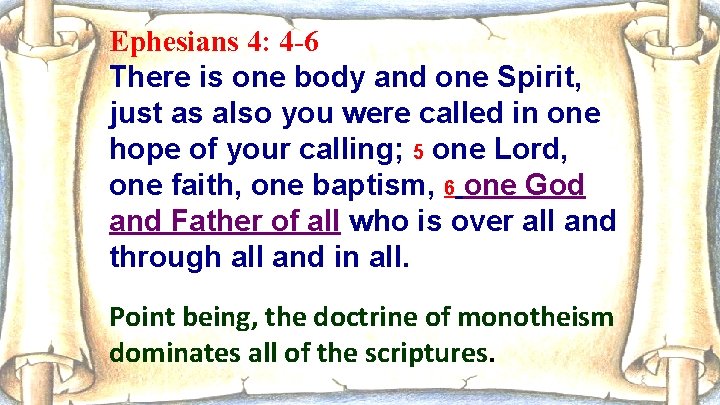 Ephesians 4: 4-6

There is one body and one Spirit, just as also you were called in one hope of your calling; 5 one Lord, one faith, one baptism, 6 one God and Father of all who is over all and through all and in all.

Point being, the doctrine of monotheism dominates all of the scriptures.